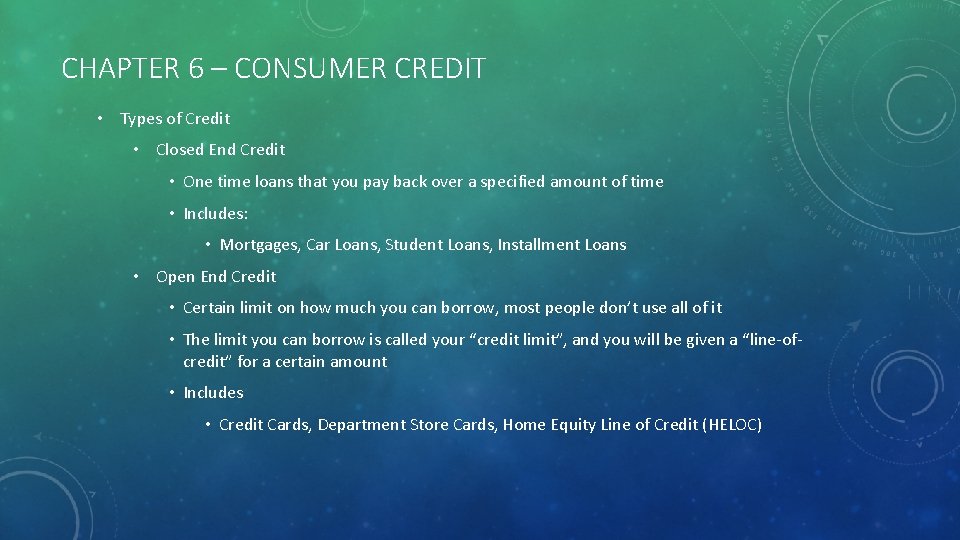 CHAPTER 6 – CONSUMER CREDIT

• Types of Credit

• Closed End Credit

• One time loans that you pay back over a specified amount of time

• Includes:

• Mortgages, Car Loans, Student Loans, Installment Loans

• Open End Credit

• Certain limit on how much you can borrow, most people don't use all of it

• The limit you can borrow is called your "credit limit", and you will be given a "line-of-credit" for a certain amount

• Includes

• Credit Cards, Department Store Cards, Home Equity Line of Credit (HELOC)